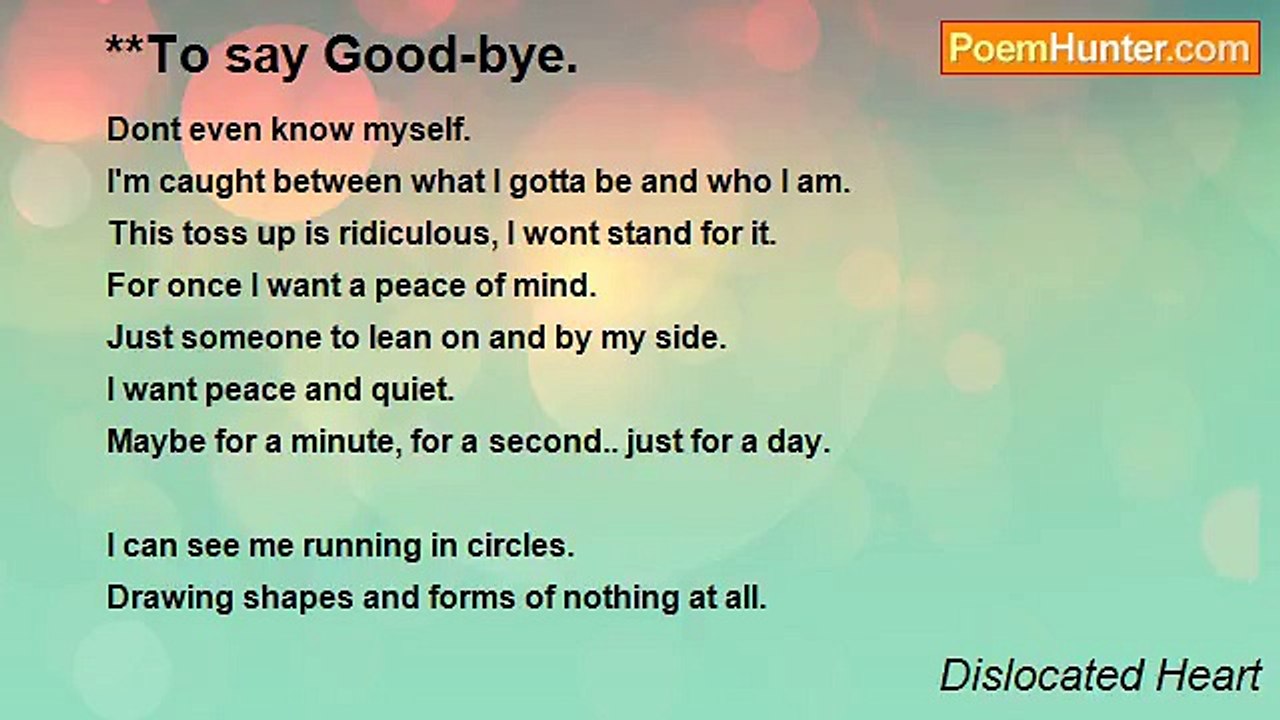 **To say Good-bye.

PoemHunter.com

Dont even know myself.
I'm caught between what I gotta be and who I am.
This toss up is ridiculous, I wont stand for it.
For once I want a peace of mind.
Just someone to lean on and by my side.
I want peace and quiet.
Maybe for a minute, for a second.. just for a day.

I can see me running in circles.
Drawing shapes and forms of nothing at all.

Dislocated Heart